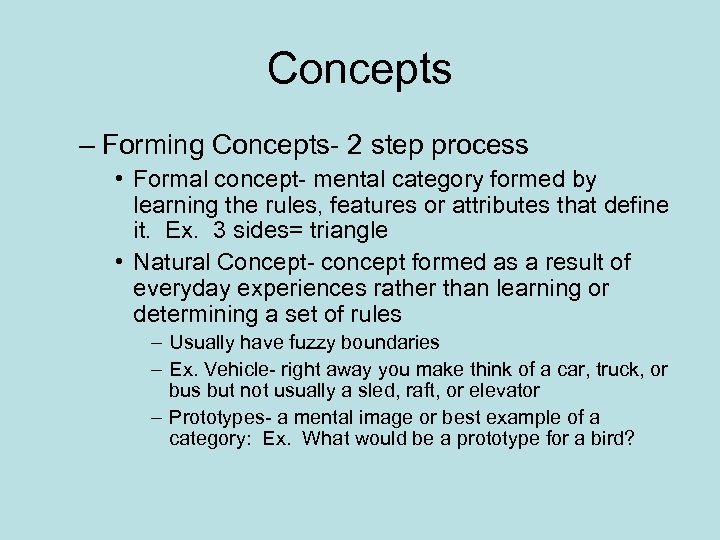 Concepts

– Forming Concepts- 2 step process

• Formal concept- mental category formed by learning the rules, features or attributes that define it. Ex. 3 sides= triangle

• Natural Concept- concept formed as a result of everyday experiences rather than learning or determining a set of rules

– Usually have fuzzy boundaries

– Ex. Vehicle- right away you make think of a car, truck, or bus but not usually a sled, raft, or elevator

– Prototypes- a mental image or best example of a category: Ex. What would be a prototype for a bird?